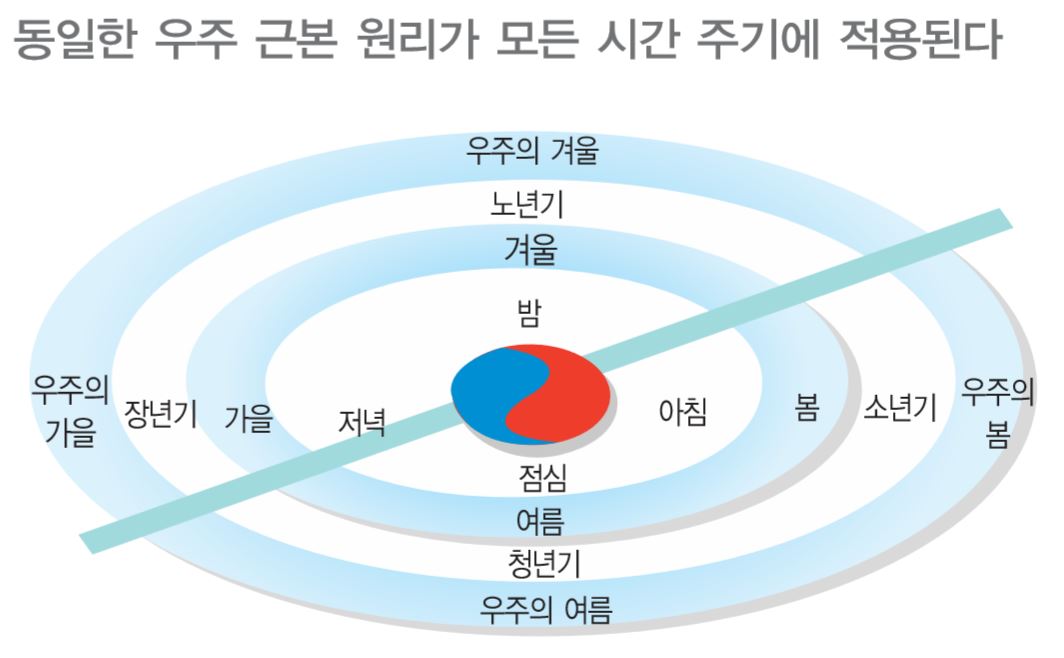 동일한 우주 근본 원리가 모든 시간 주기에 적용된다

우주의 겨울

노년기

겨울

밤

우주의 가을

장년기

가을

저녁

아침

봄

소년기

우주의 봄

점심

여름

청년기

우주의 여름